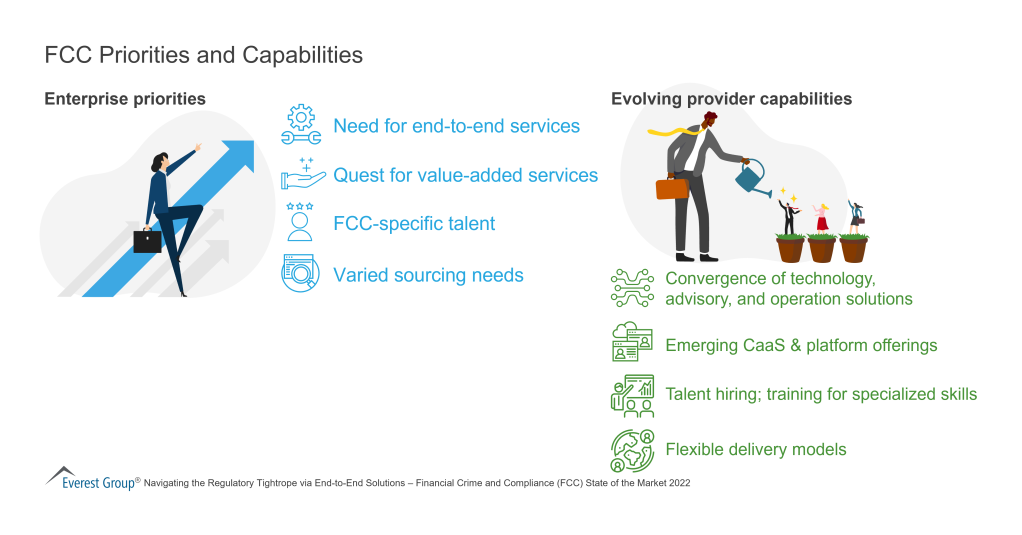 FCC Priorities and Capabilities

Enterprise priorities

Need for end-to-end services

Quest for value-added services

FCC-specific talent

Varied sourcing needs

Evolving provider capabilities

Convergence of technology, advisory, and operation solutions

Emerging CaaS & platform offerings

Talent hiring; training for specialized skills

Flexible delivery models

Everest Group® Navigating the Regulatory Tightrope via End-to-End Solutions – Financial Crime and Compliance (FCC) State of the Market 2022